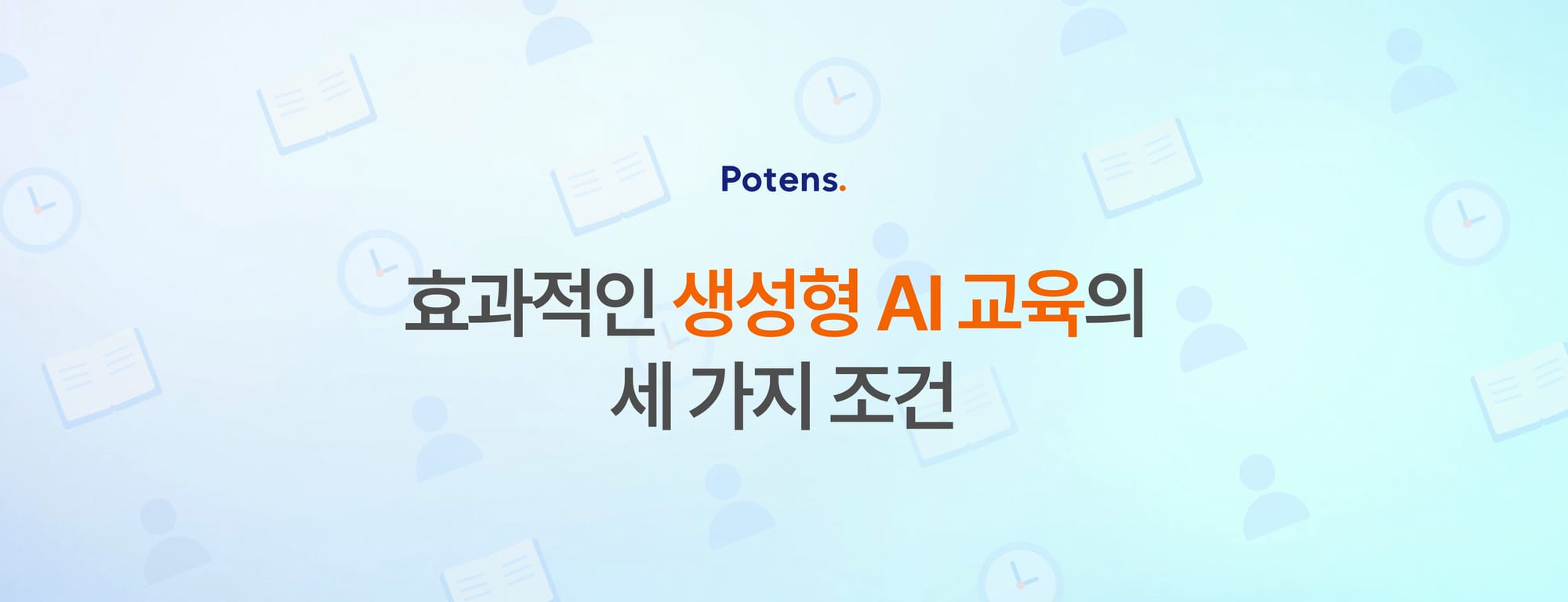 Potens.

효과적인 생성형 AI 교육의
세 가지 조건